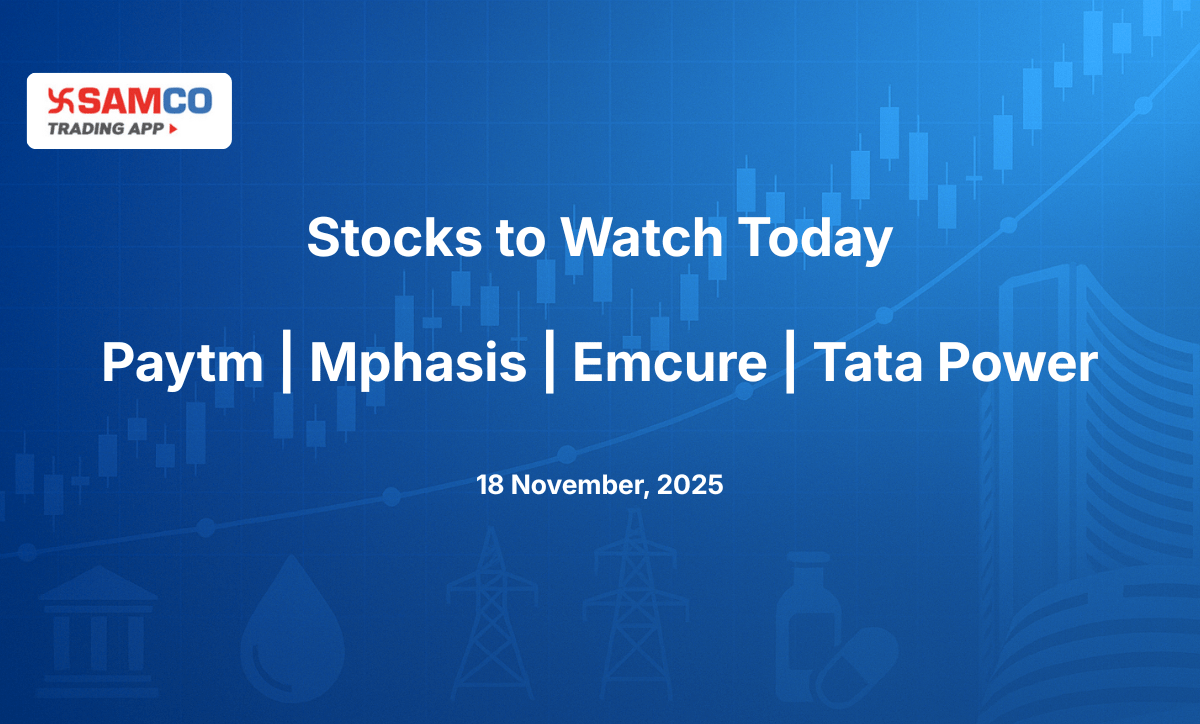 SAMCO
TRADING APP

Stocks to Watch Today

Paytm | Mphasis | Emcure | Tata Power

18 November, 2025